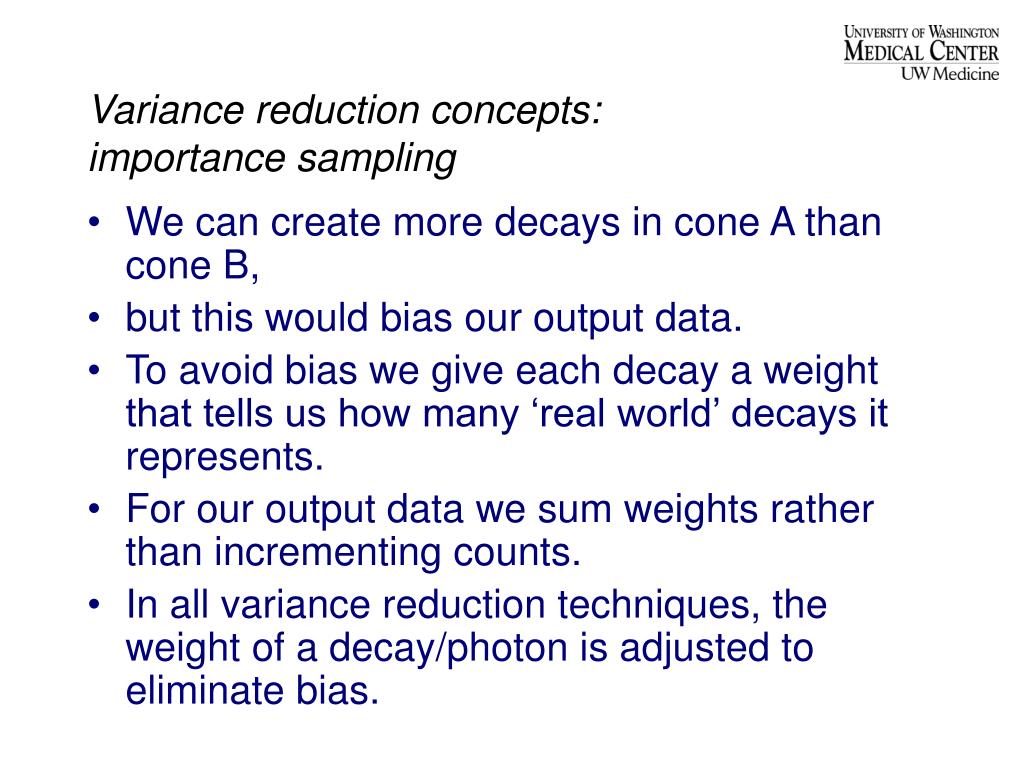 UNIVERSITY OF WASHINGTON
MEDICAL CENTER
UW Medicine

Variance reduction concepts:
importance sampling

• We can create more decays in cone A than cone B,
• but this would bias our output data.
• To avoid bias we give each decay a weight that tells us how many ‘real world’ decays it represents.
• For our output data we sum weights rather than incrementing counts.
• In all variance reduction techniques, the weight of a decay/photon is adjusted to eliminate bias.